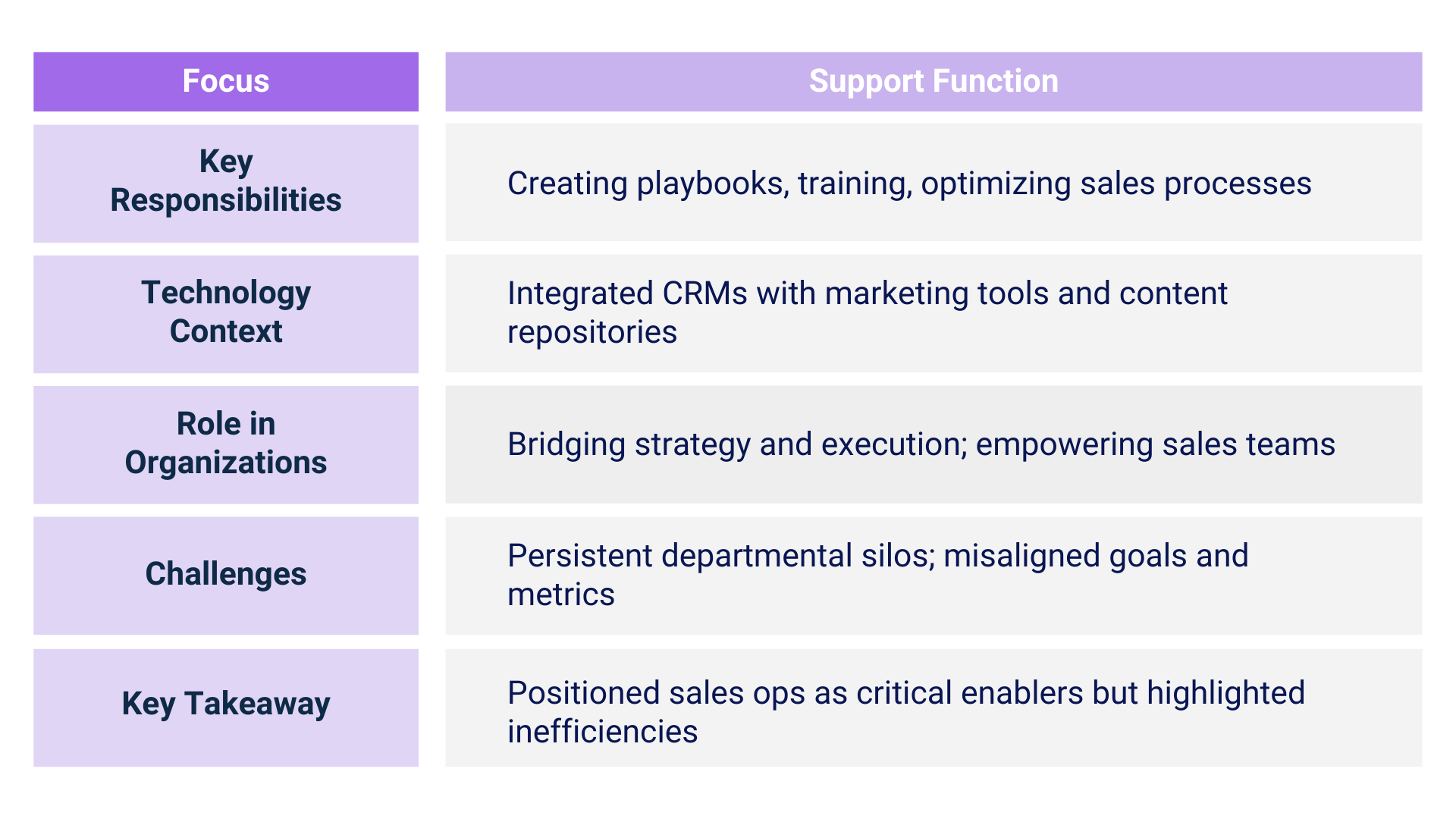 | Focus | Support Function |
|---|---|
| Key Responsibilities | Creating playbooks, training, optimizing sales processes |
| Technology Context | Integrated CRMs with marketing tools and content repositories |
| Role in Organizations | Bridging strategy and execution; empowering sales teams |
| Challenges | Persistent departmental silos; misaligned goals and metrics |
| Key Takeaway | Positioned sales ops as critical enablers but highlighted inefficiencies |